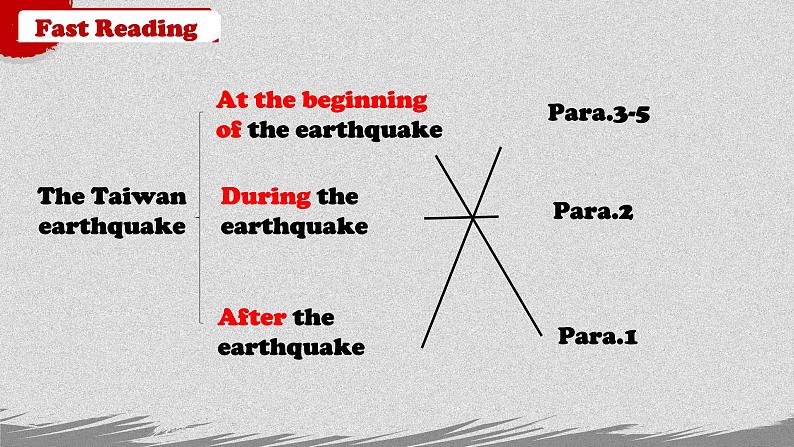 Fast Reading

The Taiwan earthquake

At the beginning of the earthquake

During the earthquake

After the earthquake

Para.3-5

Para.2

Para.1